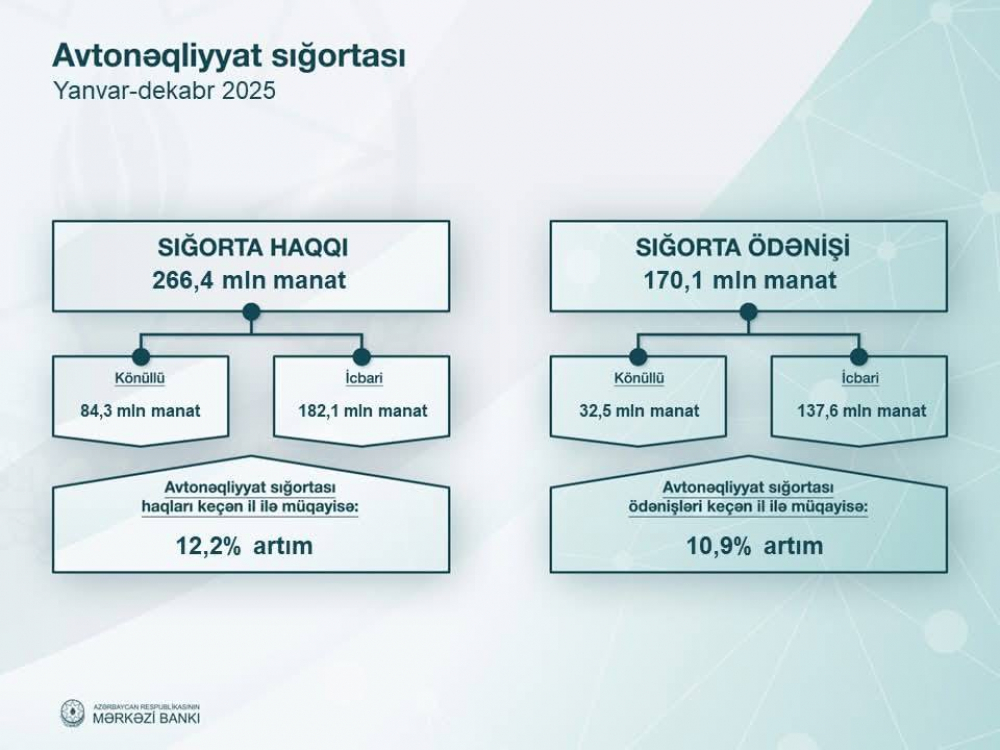 Avtonəqliyyat sığortası
Yanvar-dekabr 2025

SIĞORTA HAQQI
266,4 mln manat

Könüllü
84,3 mln manat

İcbari
182,1 mln manat

Avtonəqliyyat sığortası haqları keçən il ilə müqayisə:
12,2% artım

SIĞORTA ÖDƏNİŞİ
170,1 mln manat

Könüllü
32,5 mln manat

İcbari
137,6 mln manat

Avtonəqliyyat sığortası ödənişləri keçən il ilə müqayisə:
10,9% artım

AZƏRBAYCAN RESPUBLİKASININ
MƏRKƏZİ BANKI